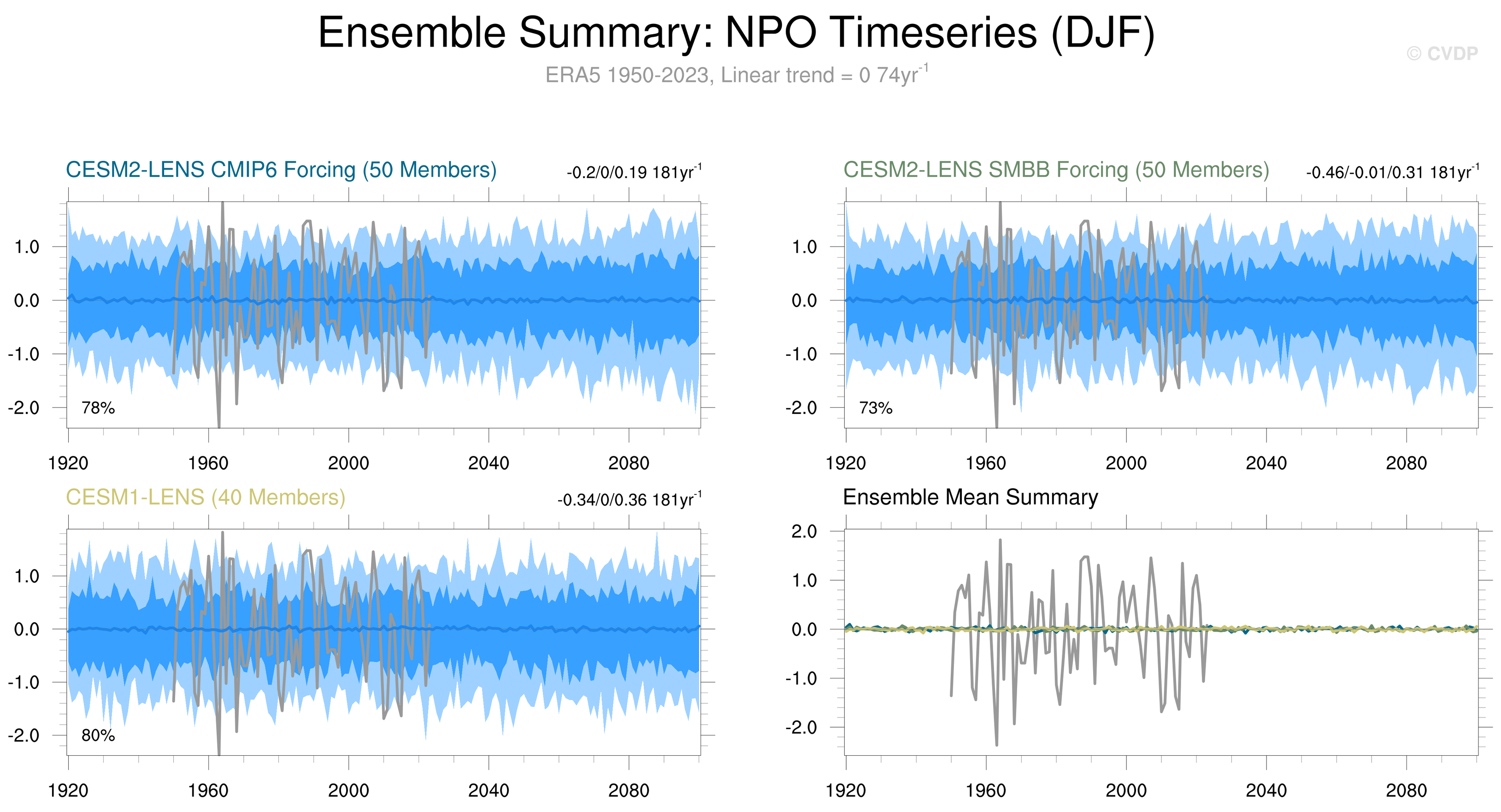 Ensemble Summary: NPO Timeseries (DJF)

© CVDP

ERA5 1950-2023, Linear trend = 0 74yr$^{-1}$

CESM2-LENS CMIP6 Forcing (50 Members)

-0.2/0/0.19 181yr$^{-1}$

1.0
0.0
-1.0
-2.0

78%

1920 1960 2000 2040 2080

CESM2-LENS SMBB Forcing (50 Members)

-0.46/-0.01/0.31 181yr$^{-1}$

1.0
0.0
-1.0
-2.0

73%

1920 1960 2000 2040 2080

CESM1-LENS (40 Members)

-0.34/0/0.36 181yr$^{-1}$

1.0
0.0
-1.0
-2.0

80%

1920 1960 2000 2040 2080

Ensemble Mean Summary

2.0
1.0
0.0
-1.0
-2.0

1920 1960 2000 2040 2080